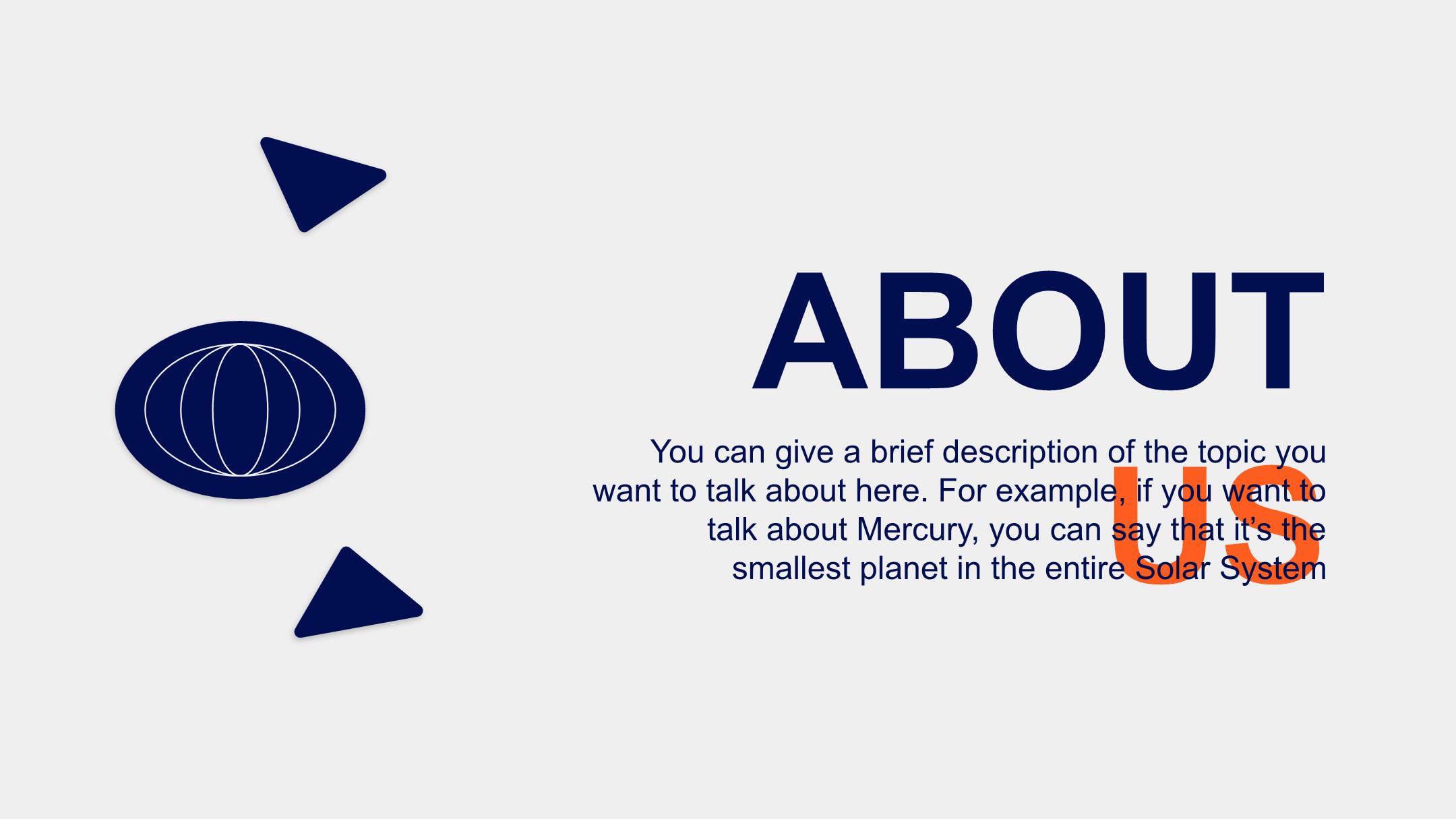 ABOUT
US

You can give a brief description of the topic you want to talk about here. For example, if you want to talk about Mercury, you can say that it's the smallest planet in the entire Solar System